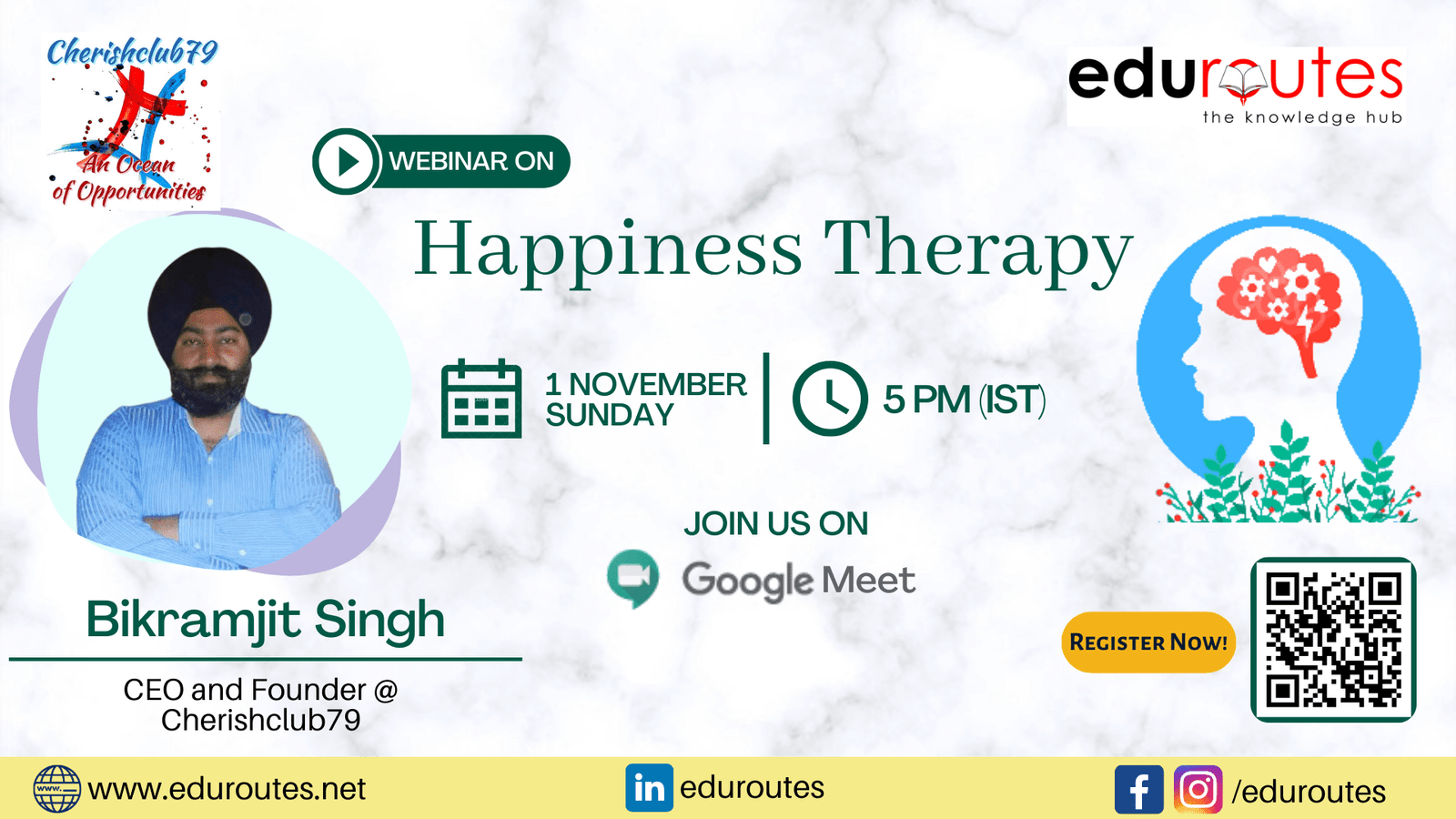 Cherishclub79
An Ocean of Opportunities

eduroutes
the knowledge hub

WEBINAR ON

Happiness Therapy

1 NOVEMBER
SUNDAY

5 PM (IST)

JOIN US ON

Google Meet

Bikramjit Singh

CEO and Founder @ Cherishclub79

REGISTER NOW!

www.eduroutes.net

in eduroutes

/eduroutes